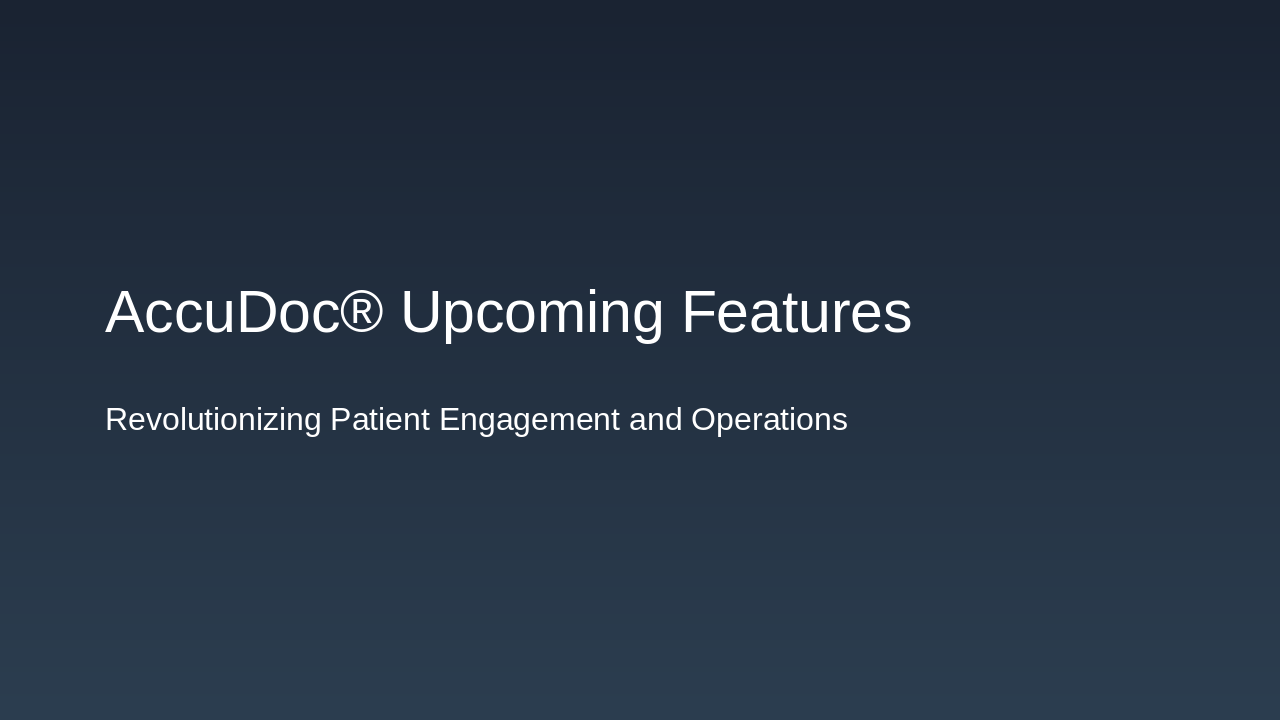 AccuDoc® Upcoming Features

Revolutionizing Patient Engagement and Operations